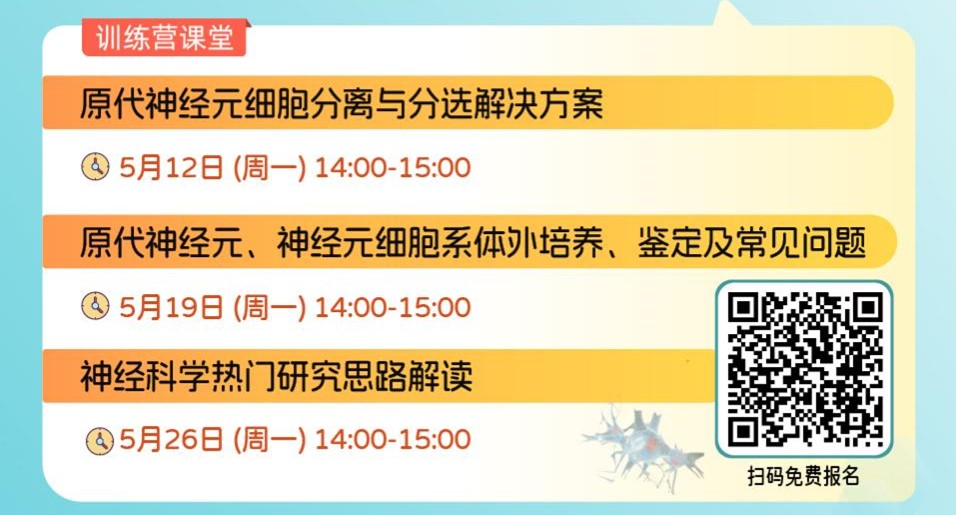 训练营课堂

原代神经元细胞分离与分选解决方案

5月12日 (周一) 14:00-15:00

原代神经元、神经元细胞系体外培养、鉴定及常见问题

5月19日 (周一) 14:00-15:00

神经科学热门研究思路解读

5月26日 (周一) 14:00-15:00

扫码免费报名